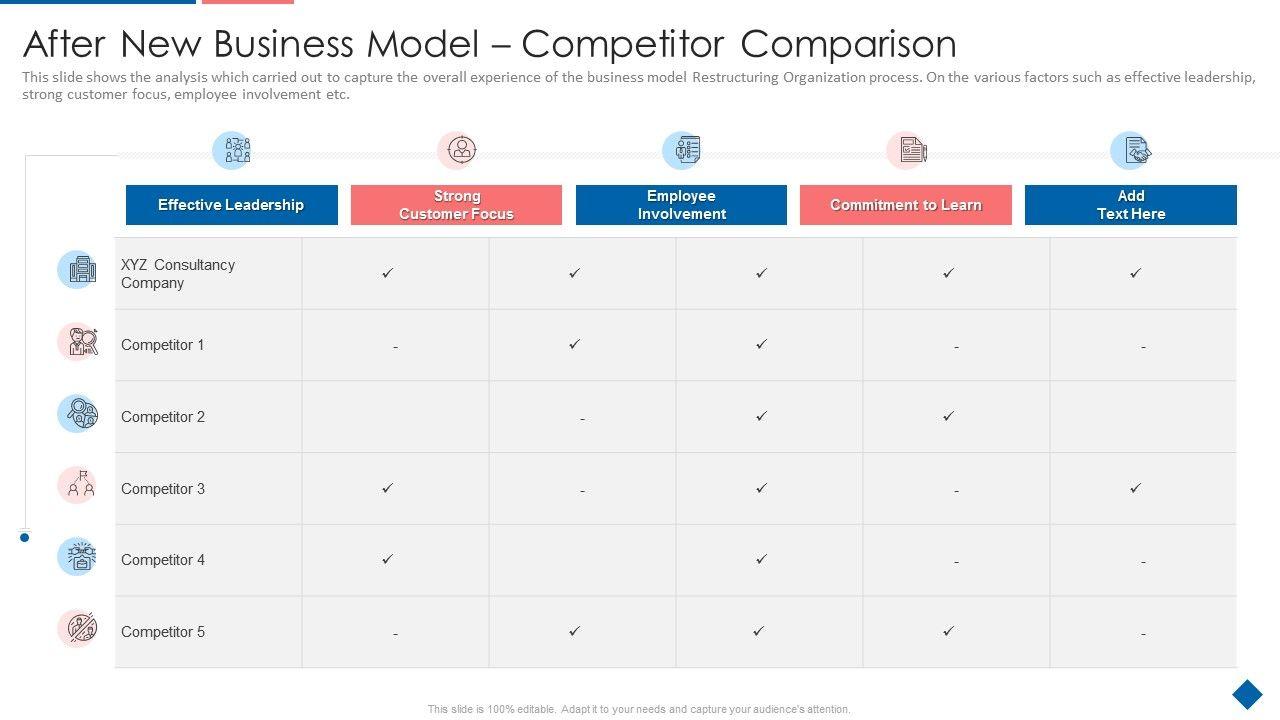 After New Business Model – Competitor Comparison

This slide shows the analysis which carried out to capture the overall experience of the business model Restructuring Organization process. On the various factors such as effective leadership, strong customer focus, employee involvement etc.

| | Effective Leadership | Strong Customer Focus | Employee Involvement | Commitment to Learn | Add Text Here |
|---|---|---|---|---|---|
| XYZ Consultancy Company | ✓ | ✓ | ✓ | ✓ | ✓ |
| Competitor 1 | - | ✓ | ✓ | - | - |
| Competitor 2 | | - | ✓ | ✓ | |
| Competitor 3 | ✓ | - | ✓ | - | ✓ |
| Competitor 4 | ✓ | | ✓ | - | - |
| Competitor 5 | - | ✓ | ✓ | ✓ | - |

This slide is 100% editable. Adapt it to your needs and capture your audience's attention.